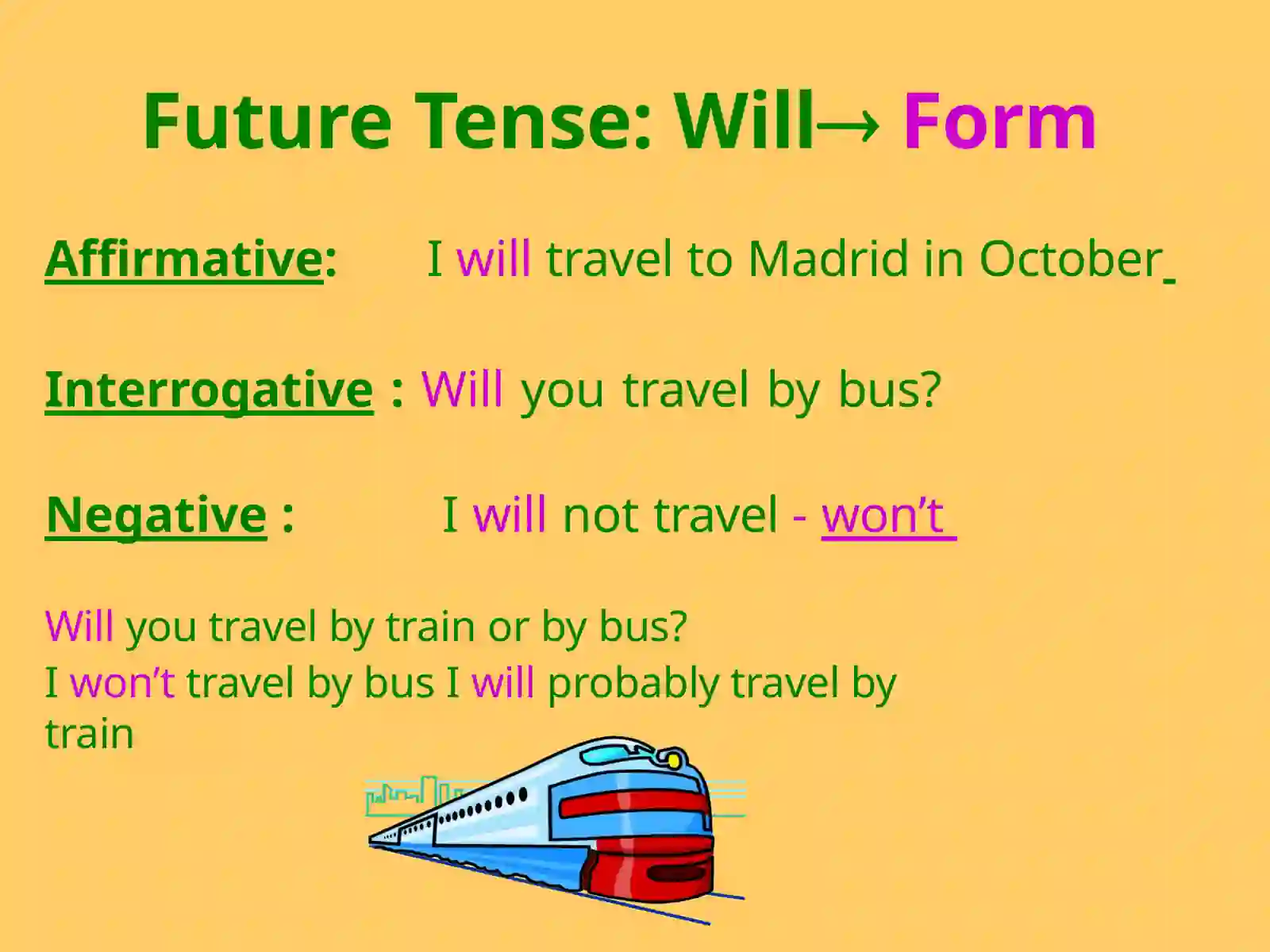 Future Tense: Will→ Form

Affirmative: I will travel to Madrid in October

Interrogative : Will you travel by bus?

Negative : I will not travel - won't

Will you travel by train or by bus?
I won't travel by bus I will probably travel by train